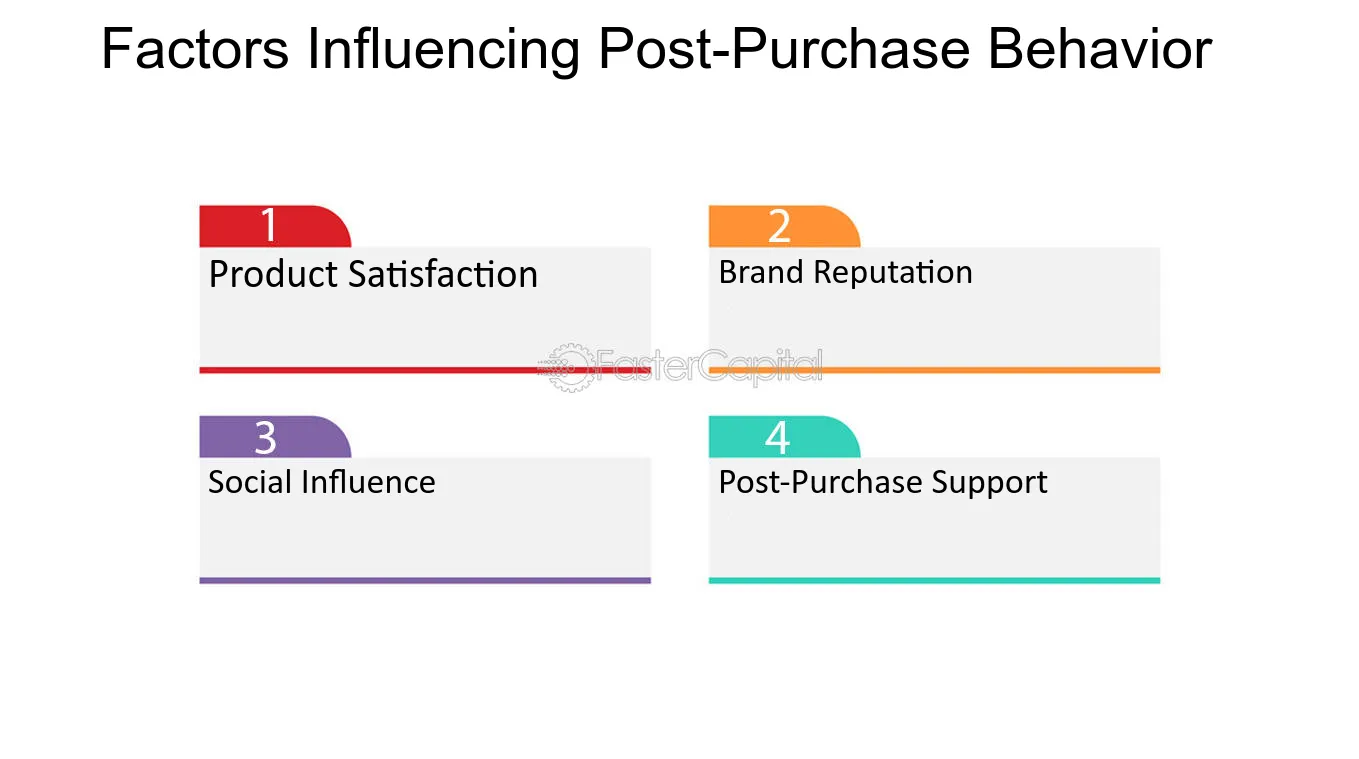 Factors Influencing Post-Purchase Behavior

1
Product Satisfaction

2
Brand Reputation

FasterCapital

3
Social Influence

4
Post-Purchase Support